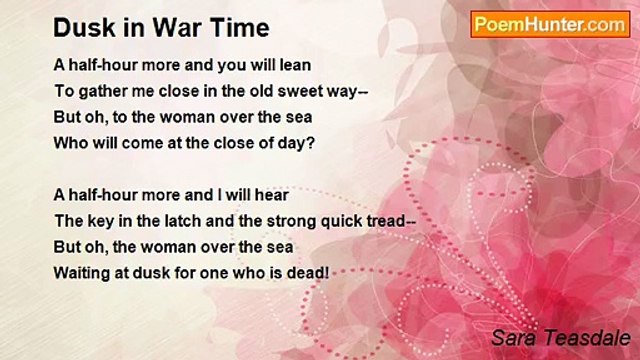 Dusk in War Time

PoemHunter.com

A half-hour more and you will lean
To gather me close in the old sweet way--
But oh, to the woman over the sea
Who will come at the close of day?

A half-hour more and I will hear
The key in the latch and the strong quick tread--
But oh, the woman over the sea
Waiting at dusk for one who is dead!

Sara Teasdale